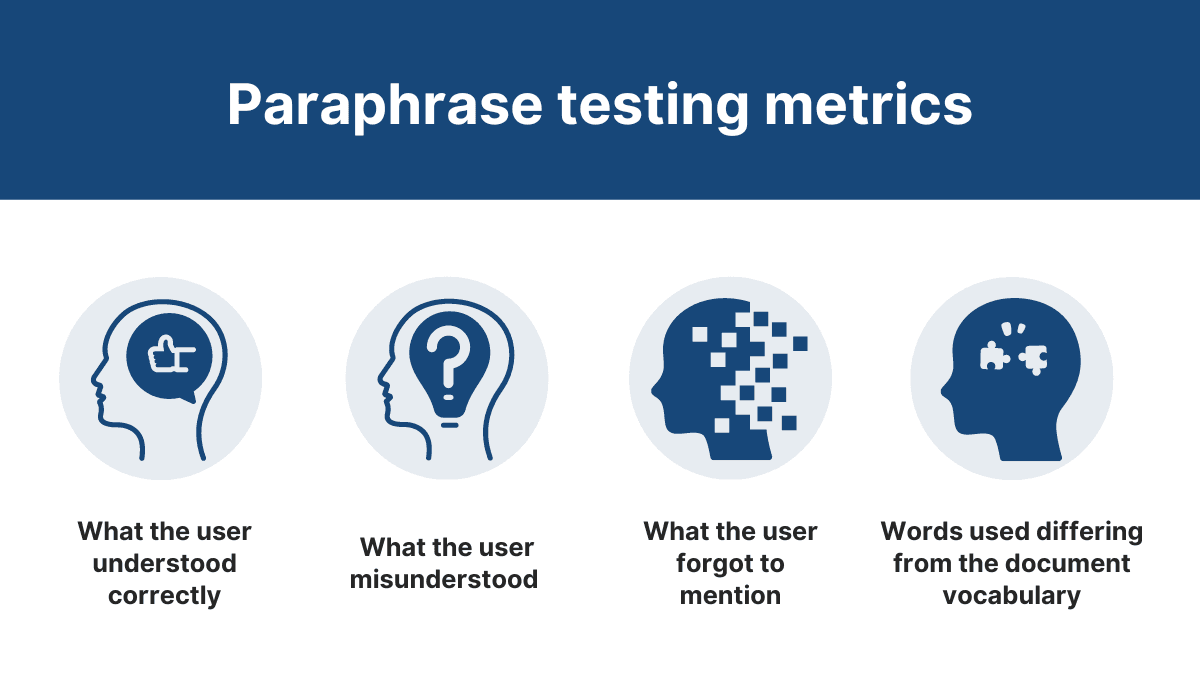 Paraphrase testing metrics

What the user understood correctly

What the user misunderstood

What the user forgot to mention

Words used differing from the document vocabulary